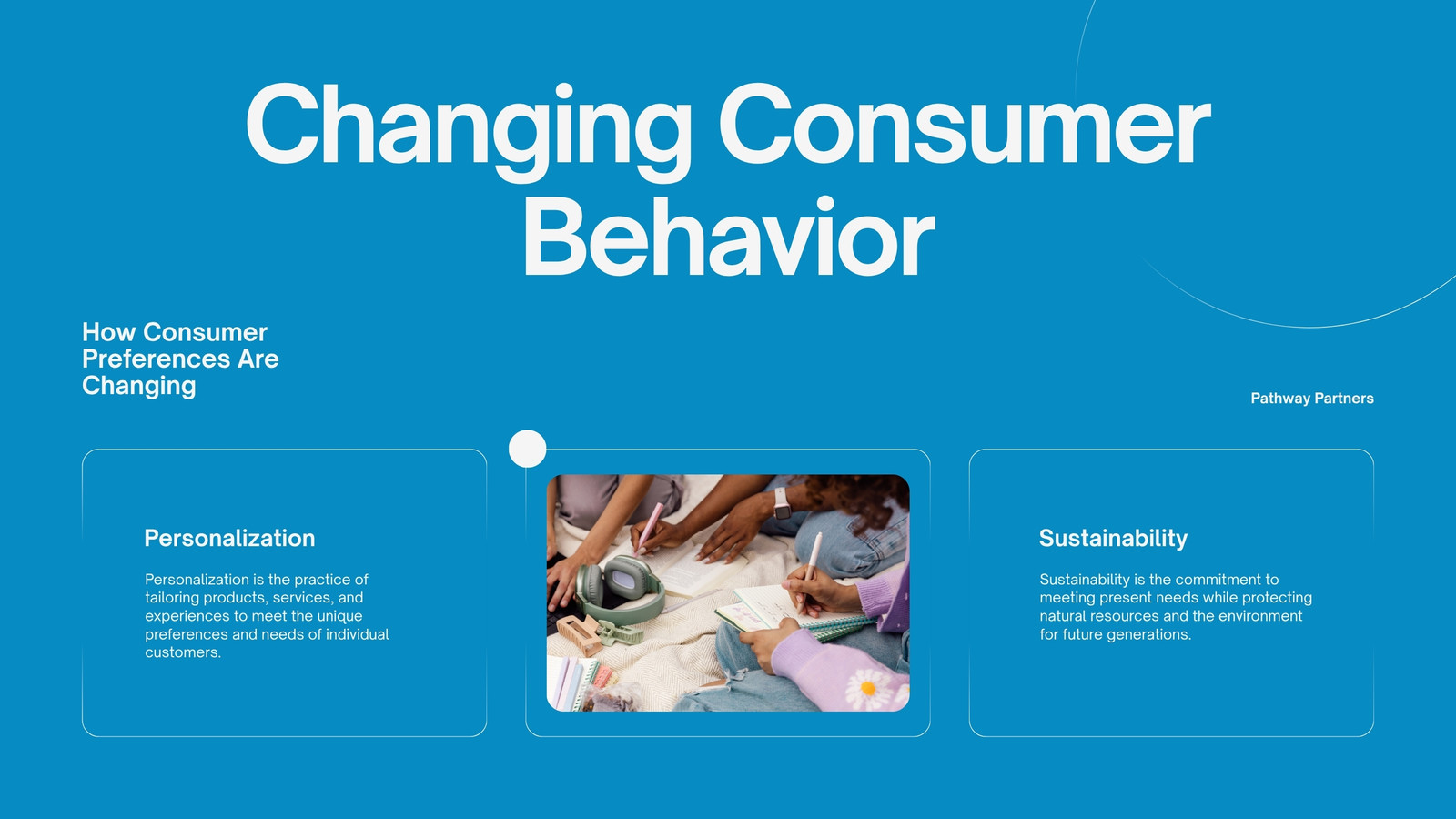 Changing Consumer Behavior

How Consumer Preferences Are Changing

Pathway Partners

Personalization

Personalization is the practice of tailoring products, services, and experiences to meet the unique preferences and needs of individual customers.

Sustainability

Sustainability is the commitment to meeting present needs while protecting natural resources and the environment for future generations.